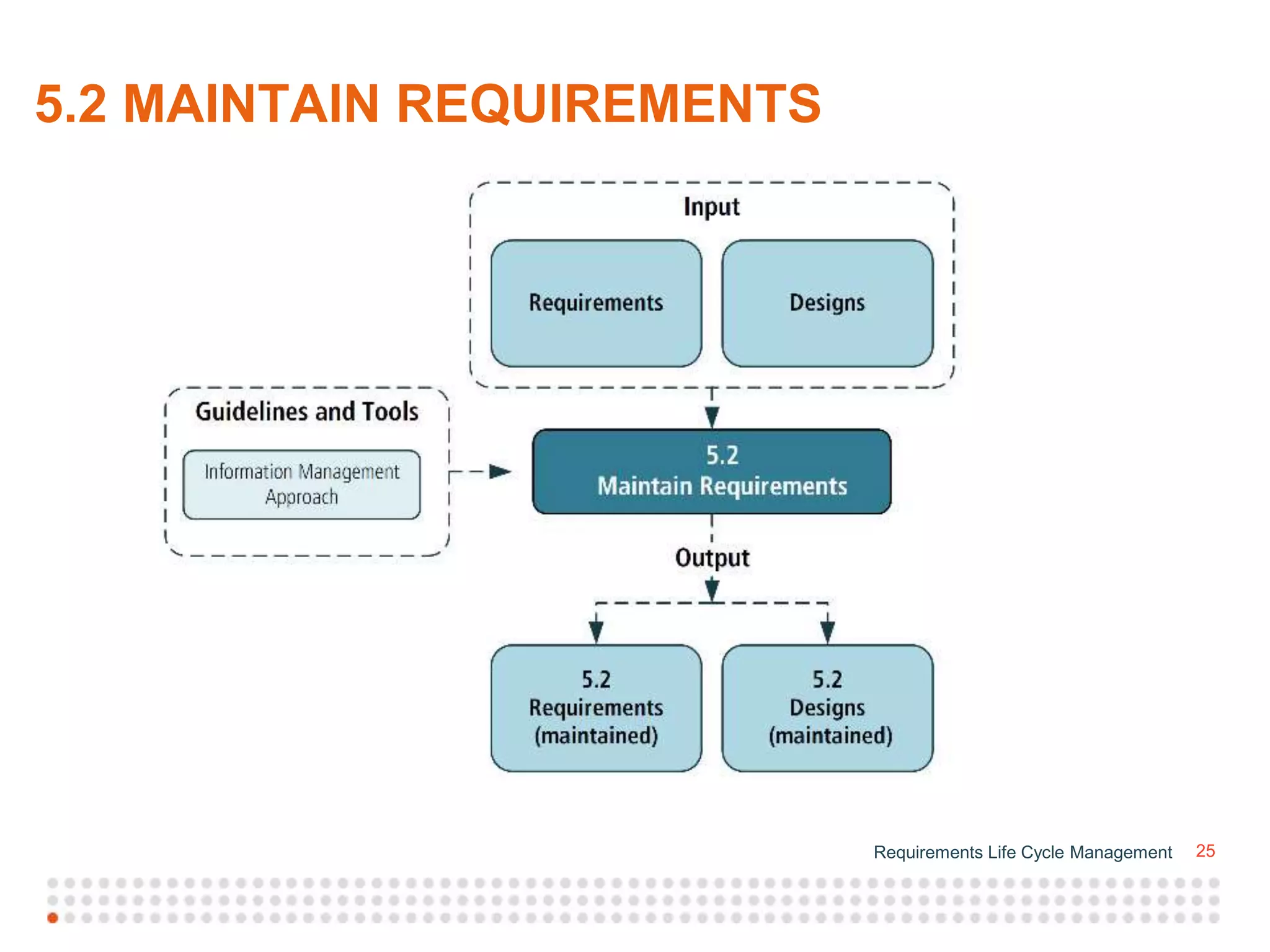 5.2 MAINTAIN REQUIREMENTS

Input

Requirements

Designs

Guidelines and Tools

Information Management Approach

5.2
Maintain Requirements

Output

5.2
Requirements
(maintained)

5.2
Designs
(maintained)

Requirements Life Cycle Management 25